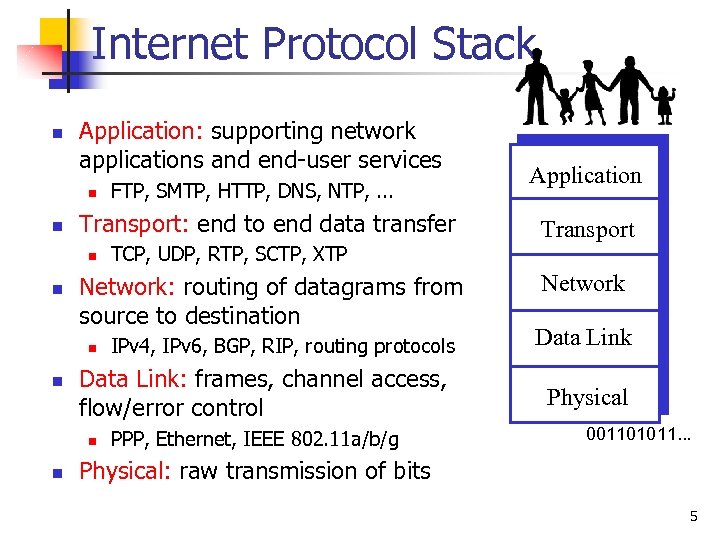 Internet Protocol Stack

- Application: supporting network applications and end-user services
  - FTP, SMTP, HTTP, DNS, NTP, …
- Transport: end to end data transfer
  - TCP, UDP, RTP, SCTP, XTP
- Network: routing of datagrams from source to destination
  - IPv4, IPv6, BGP, RIP, routing protocols
- Data Link: frames, channel access, flow/error control
  - PPP, Ethernet, IEEE 802.11a/b/g
- Physical: raw transmission of bits

Application
Transport
Network
Data Link
Physical
001101011…

5